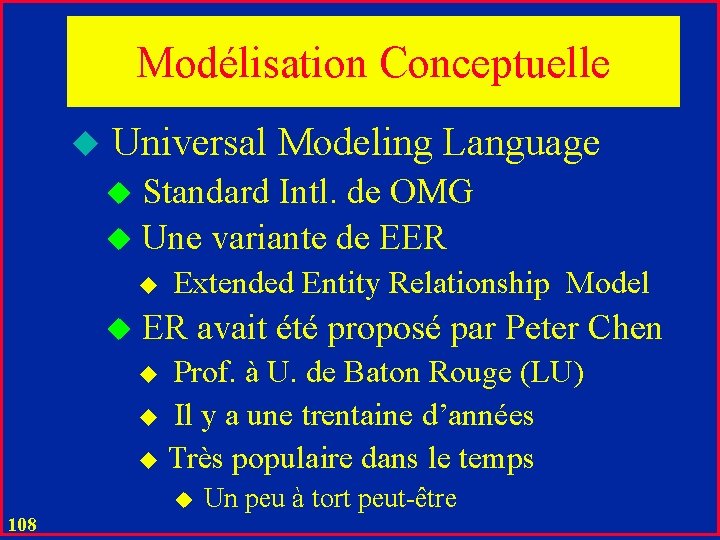 Modélisation Conceptuelle

Universal Modeling Language

Standard Intl. de OMG

Une variante de EER

Extended Entity Relationship Model

ER avait été proposé par Peter Chen

Prof. à U. de Baton Rouge (LU)

Il y a une trentaine d'années

Très populaire dans le temps

Un peu à tort peut-être

108